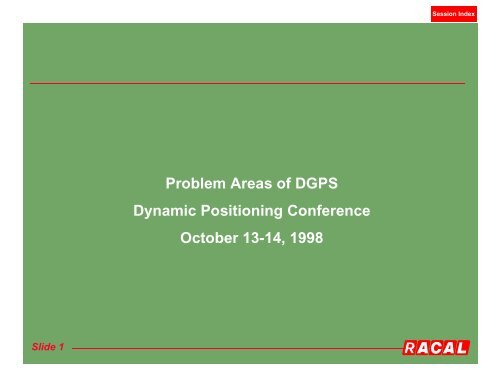 Session Index

Problem Areas of DGPS

Dynamic Positioning Conference

October 13-14, 1998

Slide 1

RACAL